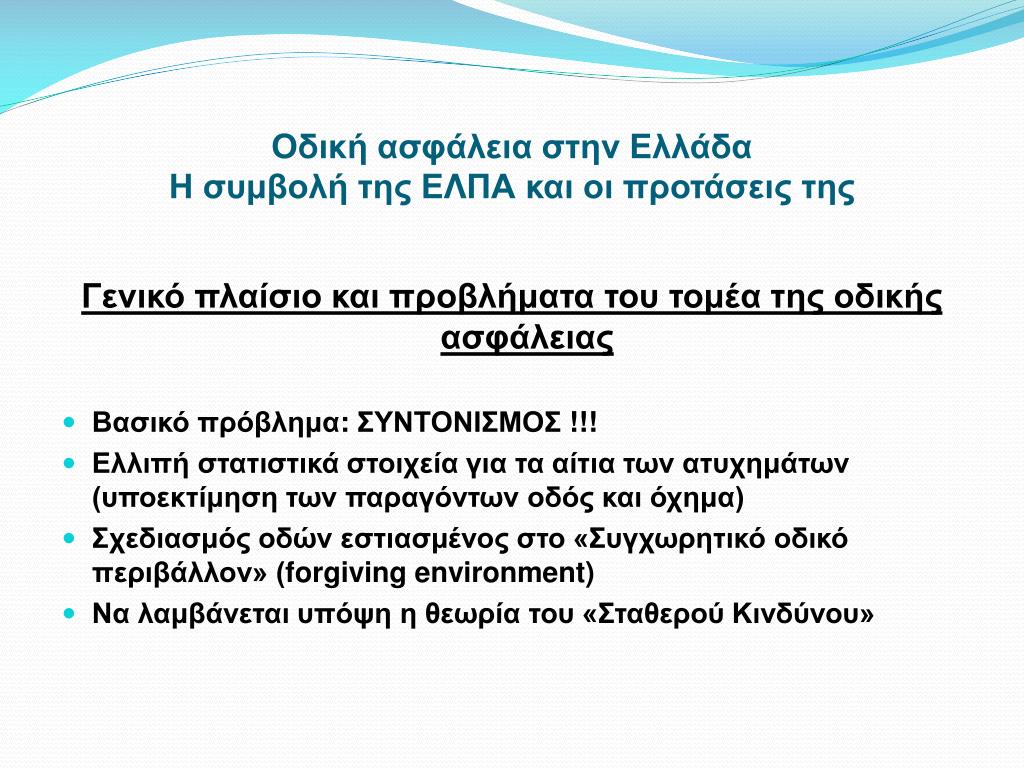 Οδική ασφάλεια στην Ελλάδα
Η συμβολή της ΕΛΠΑ και οι προτάσεις της

Γενικό πλαίσιο και προβλήματα του τομέα της οδικής ασφάλειας

- Βασικό πρόβλημα: ΣΥΝΤΟΝΙΣΜΟΣ !!!
- Ελλιπή στατιστικά στοιχεία για τα αίτια των ατυχημάτων (υποεκτίμηση των παραγόντων οδός και όχημα)
- Σχεδιασμός οδών εστιασμένος στο «Συγχωρητικό οδικό περιβάλλον» (forgiving environment)
- Να λαμβάνεται υπόψη η θεωρία του «Σταθερού Κινδύνου»